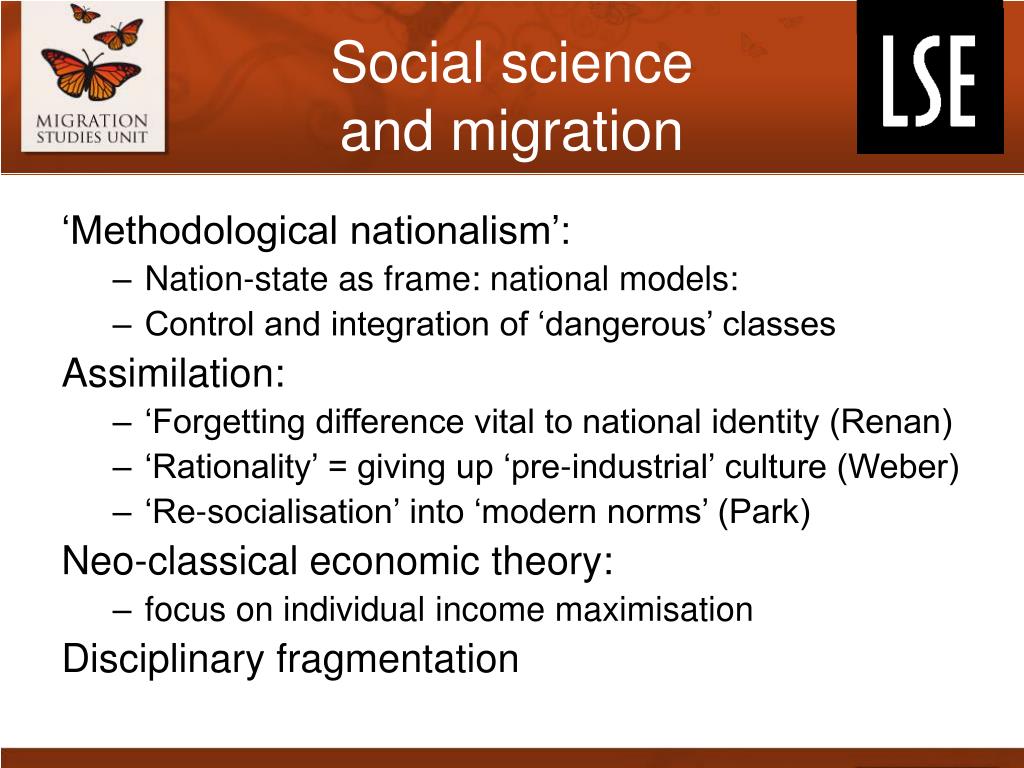 MIGRATION STUDIES UNIT

Social science and migration

LSE

‘Methodological nationalism’:
– Nation-state as frame: national models:
– Control and integration of ‘dangerous’ classes

Assimilation:
– ‘Forgetting difference vital to national identity (Renan)
– ‘Rationality’ = giving up ‘pre-industrial’ culture (Weber)
– ‘Re-socialisation’ into ‘modern norms’ (Park)

Neo-classical economic theory:
– focus on individual income maximisation

Disciplinary fragmentation